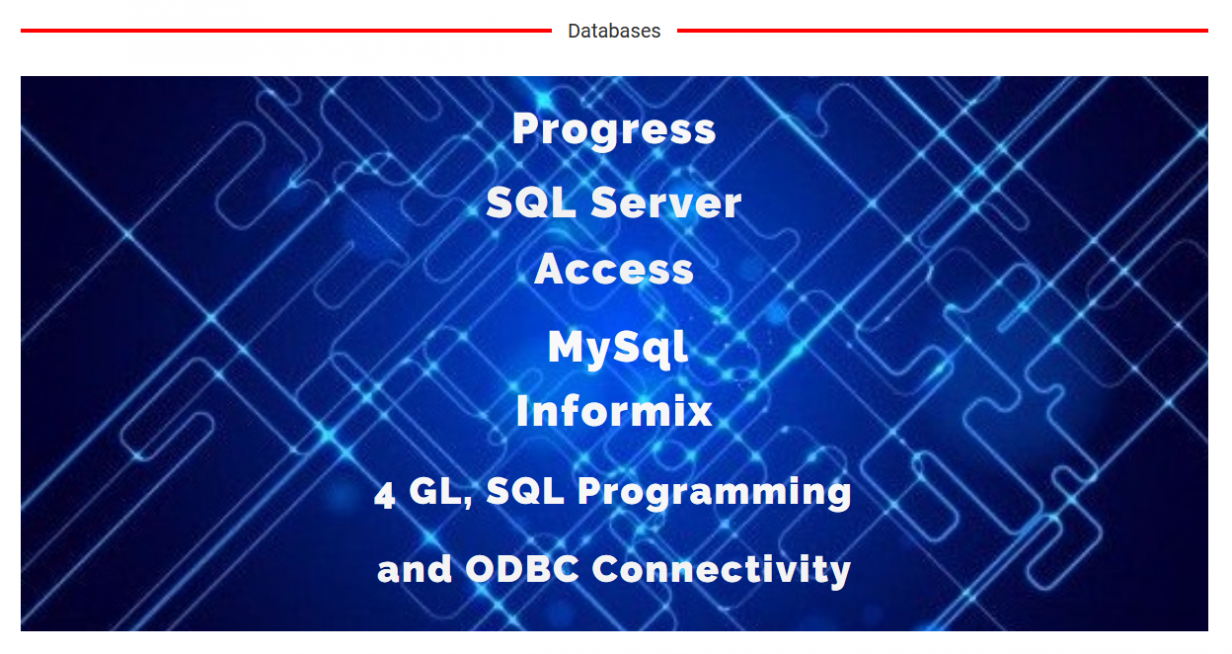 Databases

Progress

SQL Server

Access

MySql

Informix

4 GL, SQL Programming

and ODBC Connectivity